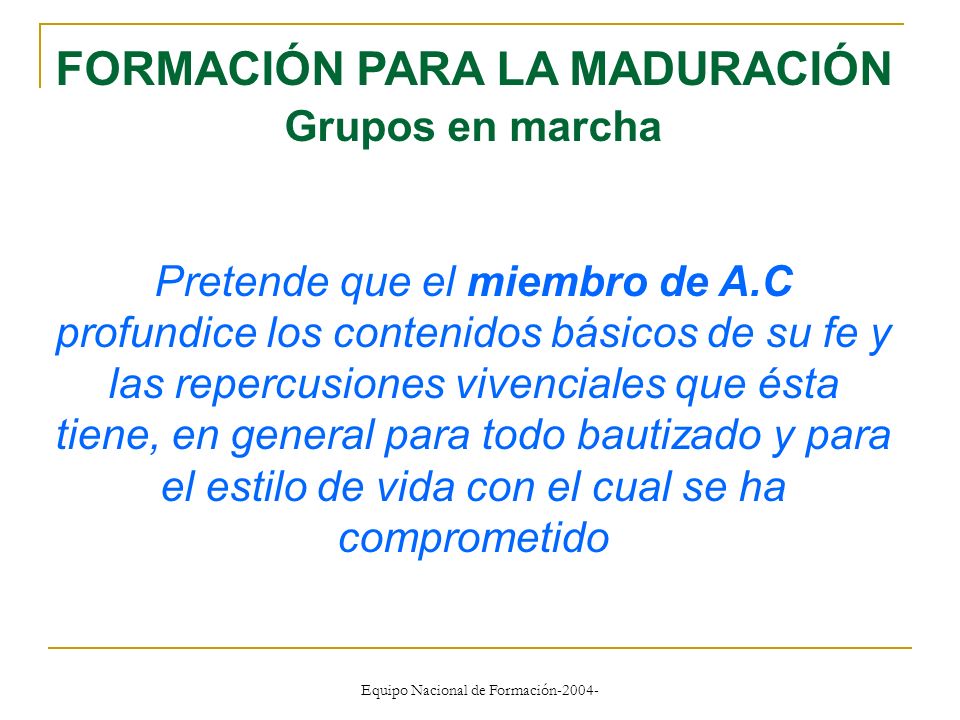 FORMACIÓN PARA LA MADURACIÓN
Grupos en marcha

Pretende que el miembro de A.C profundice los contenidos básicos de su fe y las repercusiones vivenciales que ésta tiene, en general para todo bautizado y para el estilo de vida con el cual se ha comprometido

Equipo Nacional de Formación-2004-